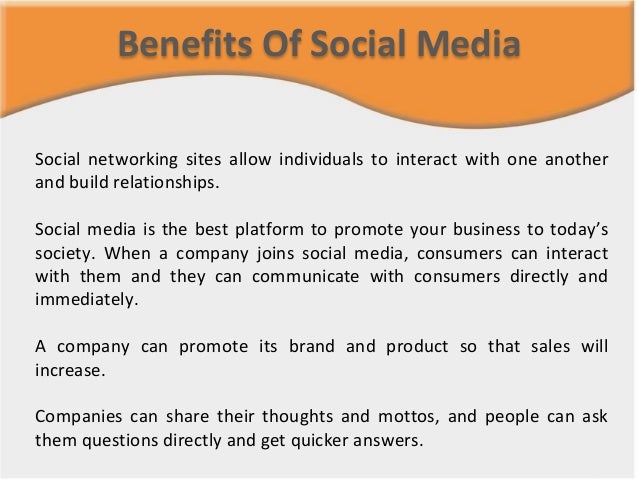 Benefits Of Social Media

Social networking sites allow individuals to interact with one another and build relationships.

Social media is the best platform to promote your business to today's society. When a company joins social media, consumers can interact with them and they can communicate with consumers directly and immediately.

A company can promote its brand and product so that sales will increase.

Companies can share their thoughts and mottos, and people can ask them questions directly and get quicker answers.